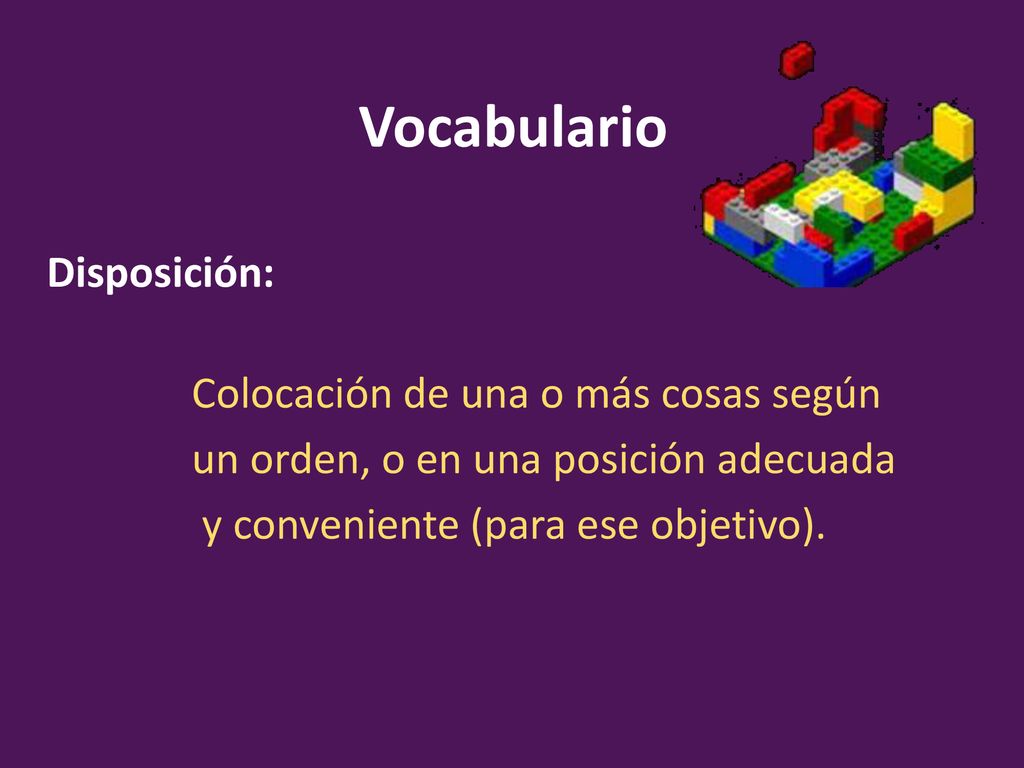 Vocabulario

Disposición:

Colocación de una o más cosas según un orden, o en una posición adecuada y conveniente (para ese objetivo).